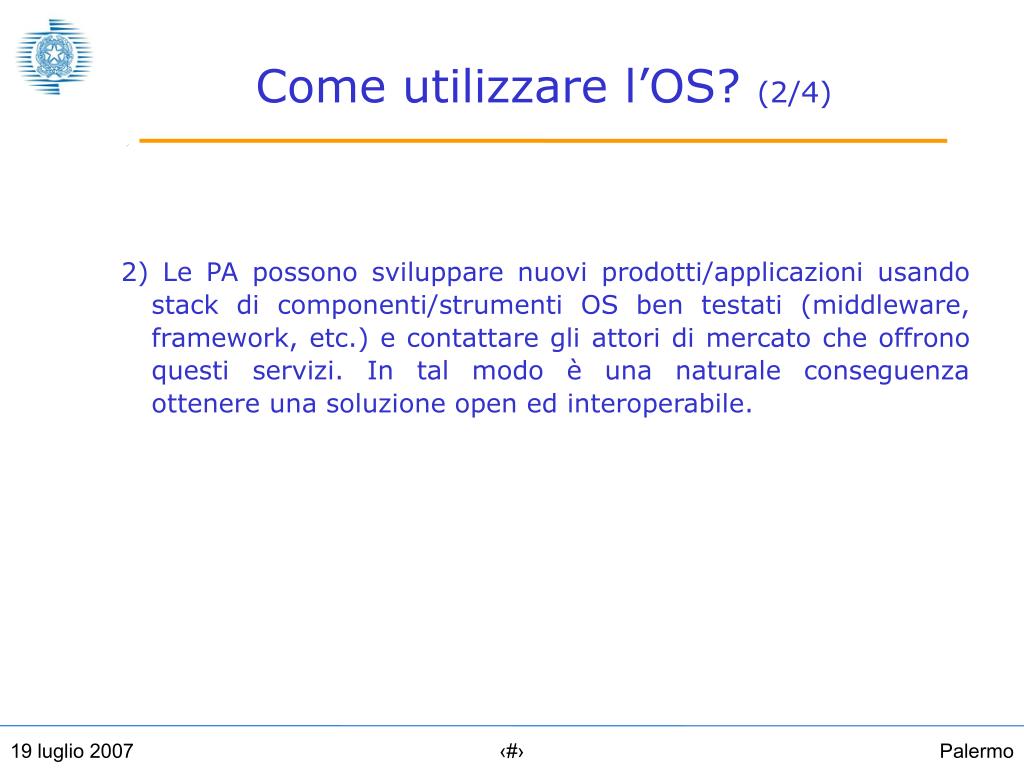 Come utilizzare l’OS? (2/4)

2) Le PA possono sviluppare nuovi prodotti/applicazioni usando stack di componenti/strumenti OS ben testati (middleware, framework, etc.) e contattare gli attori di mercato che offrono questi servizi. In tal modo è una naturale conseguenza ottenere una soluzione open ed interoperabile.

19 luglio 2007

‹#›

Palermo